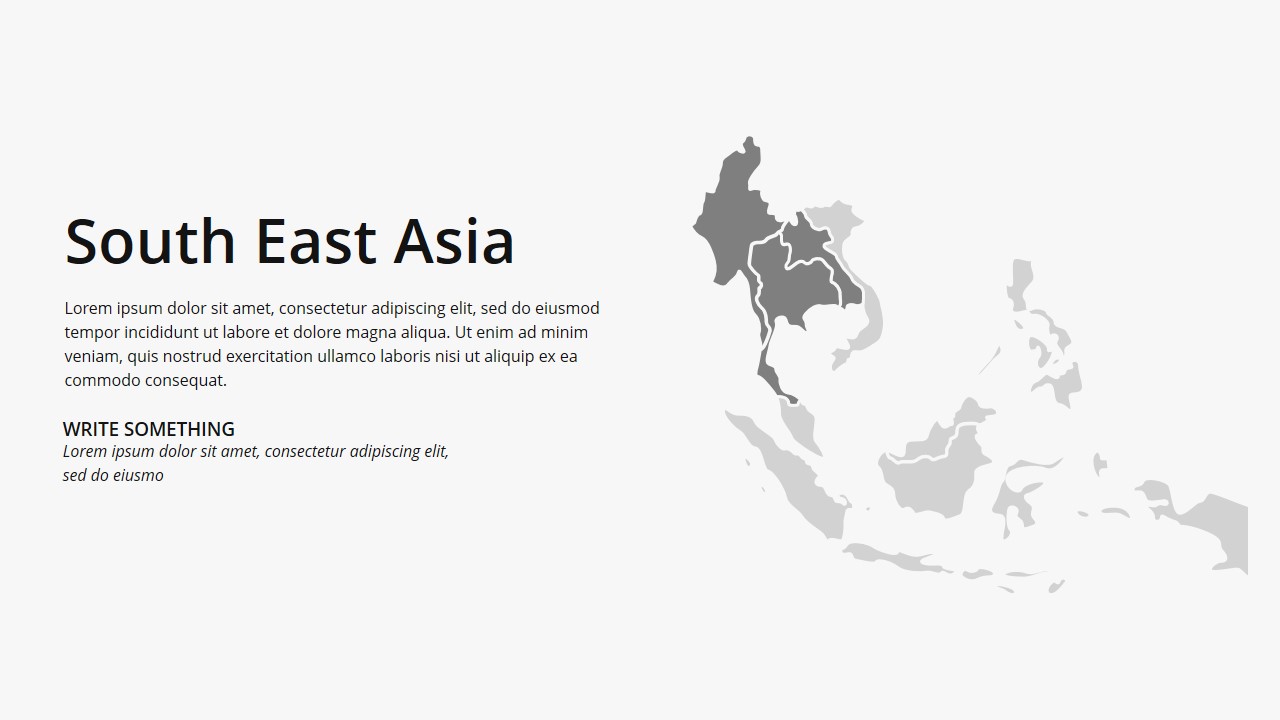 South East Asia

Lorem ipsum dolor sit amet, consectetur adipiscing elit, sed do eiusmod tempor incididunt ut labore et dolore magna aliqua. Ut enim ad minim veniam, quis nostrud exercitation ullamco laboris nisi ut aliquip ex ea commodo consequat.

WRITE SOMETHING
Lorem ipsum dolor sit amet, consectetur adipiscing elit, sed do eiusmo